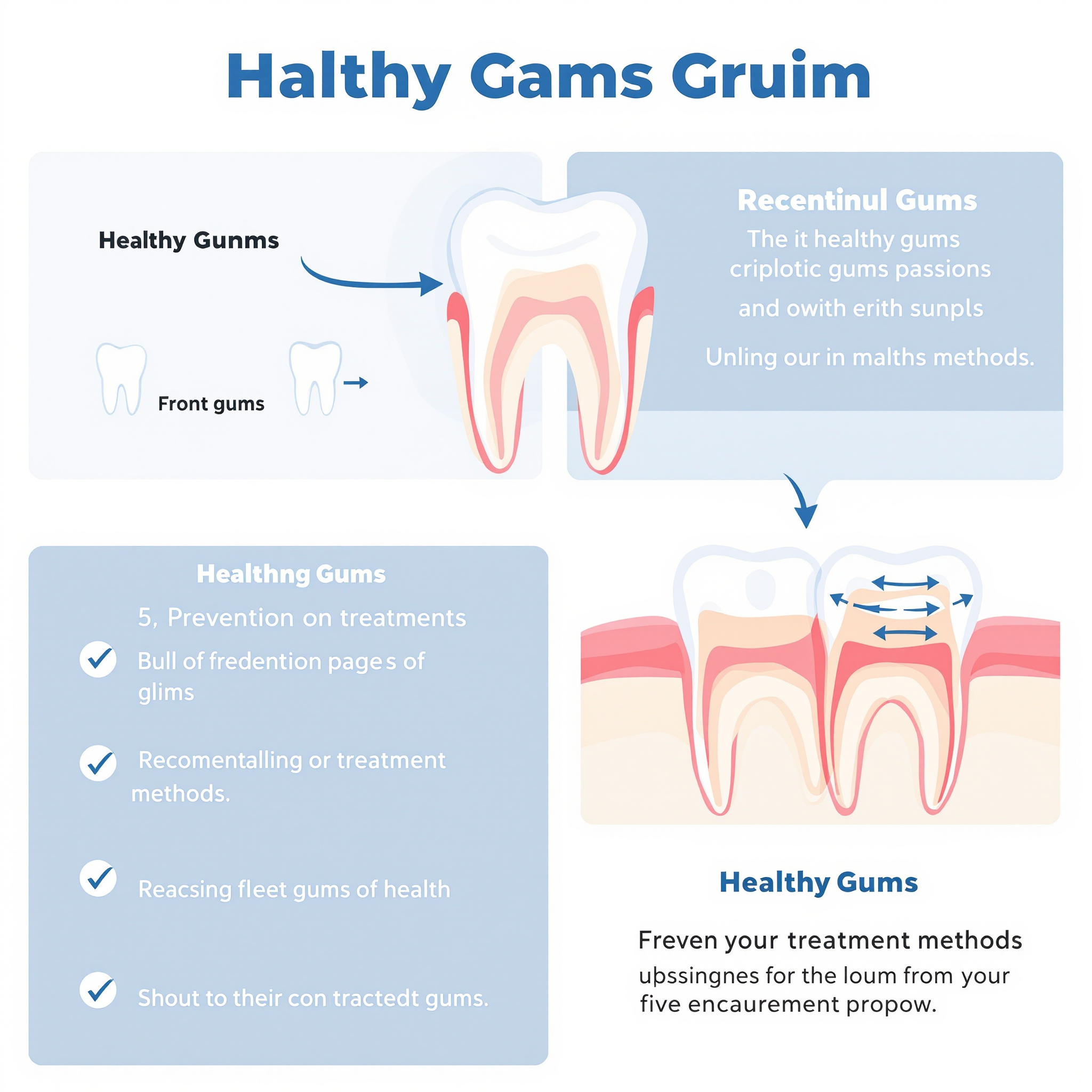 Halthy Gams Gruim

Healthy Gunms

Front gums

Recentinul Gums

The it healthy gums criplotic gums passions

and owith erith sunpls

Unling our in malths methods.

Healthng Gums

5, Prevention on treatments

Bull of fredention pages of glims

Recomentalling or treatment methods.

Reacsing fleet gums of health

Shout to their con tractedt gums.

Healthy Gums

Freven your treatment methods

upssingnes for the loum from your five encaurement propow.